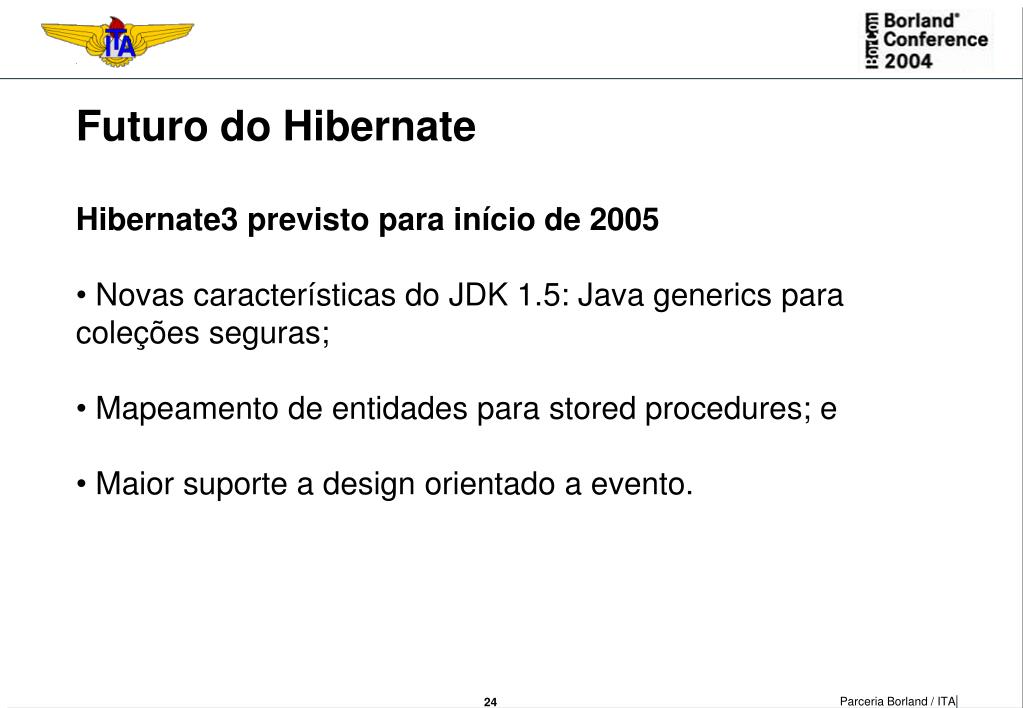 ITA

Borland® Conference 2004

Futuro do Hibernate

Hibernate3 previsto para início de 2005

• Novas características do JDK 1.5: Java generics para coleções seguras;

• Mapeamento de entidades para stored procedures; e

• Maior suporte a design orientado a evento.

24

Parceria Borland / ITA